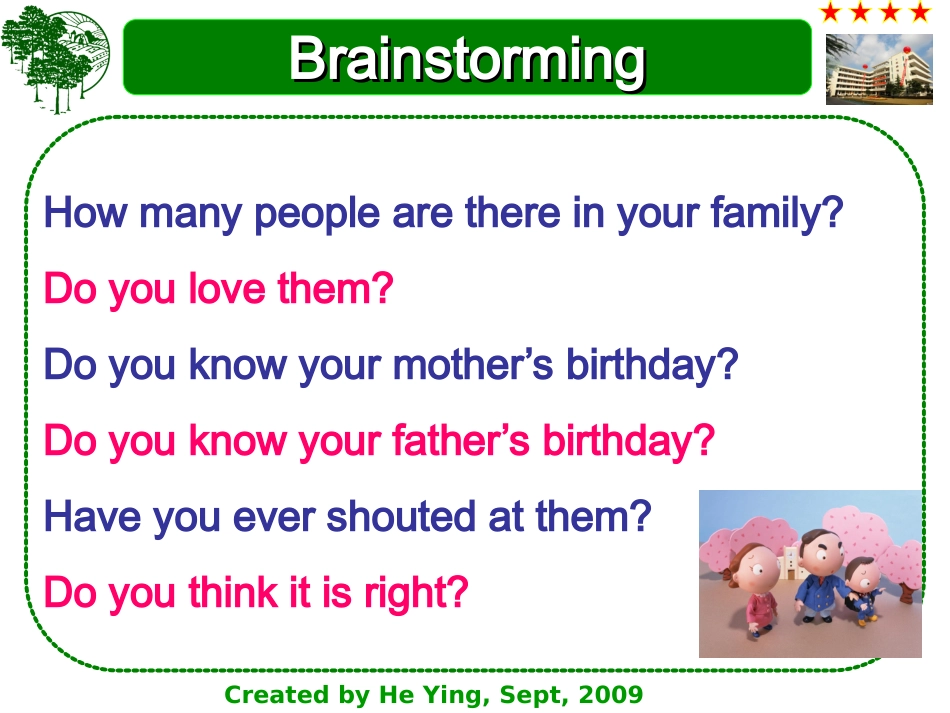 Brainstorming

How many people are there in your family?

Do you love them?

Do you know your mother’s birthday?

Do you know your father’s birthday?

Have you ever shouted at them?

Do you think it is right?

Created by He Ying, Sept, 2009